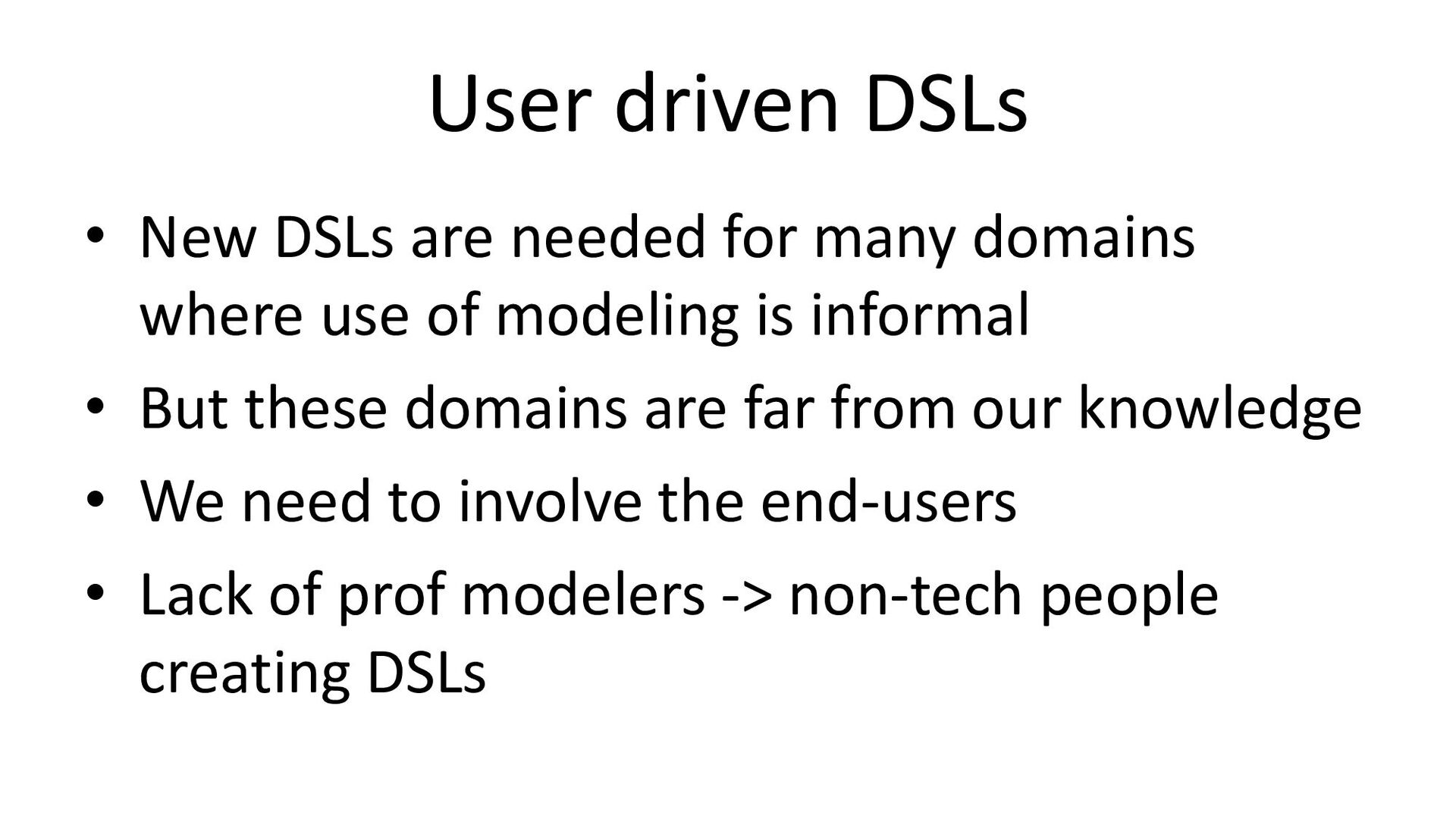 User driven DSLs

• New DSLs are needed for many domains where use of modeling is informal
• But these domains are far from our knowledge
• We need to involve the end-users
• Lack of prof modelers -> non-tech people creating DSLs